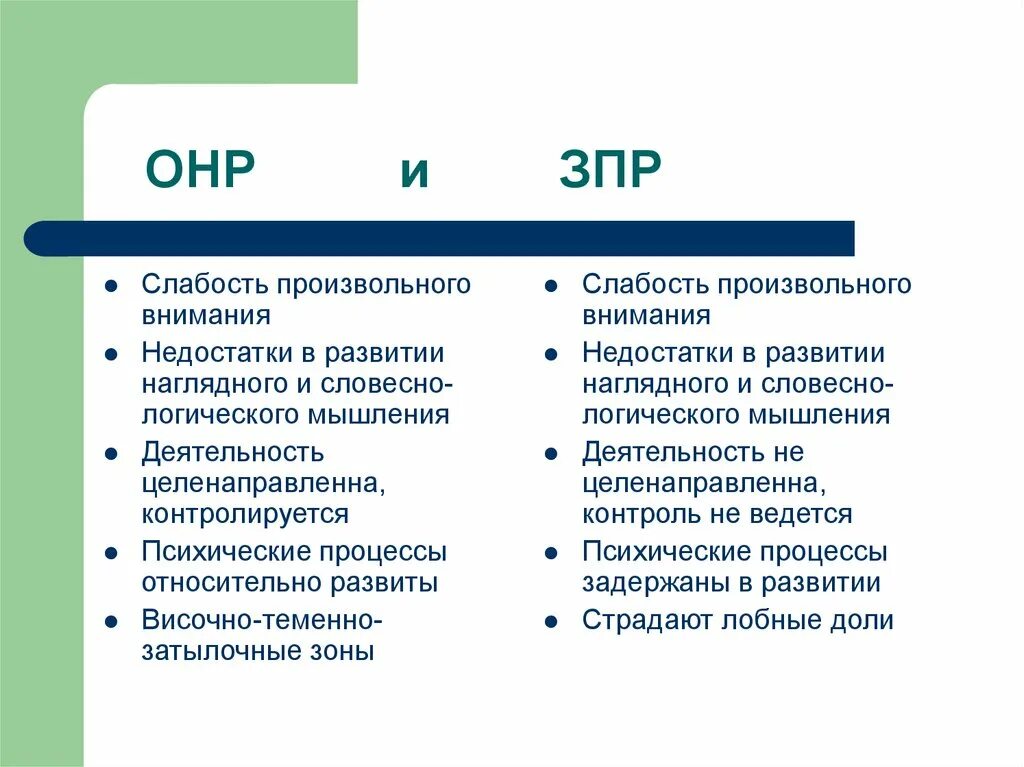 ОНР и ЗПР

- Слабость произвольного внимания
- Недостатки в развитии наглядного и словесно-логического мышления
- Деятельность целенаправленна, контролируется
- Психические процессы относительно развиты
- Височно-теменно-затылочные зоны

- Слабость произвольного внимания
- Недостатки в развитии наглядного и словесно-логического мышления
- Деятельность не целенаправленна, контроль не ведется
- Психические процессы задержаны в развитии
- Страдают лобные доли